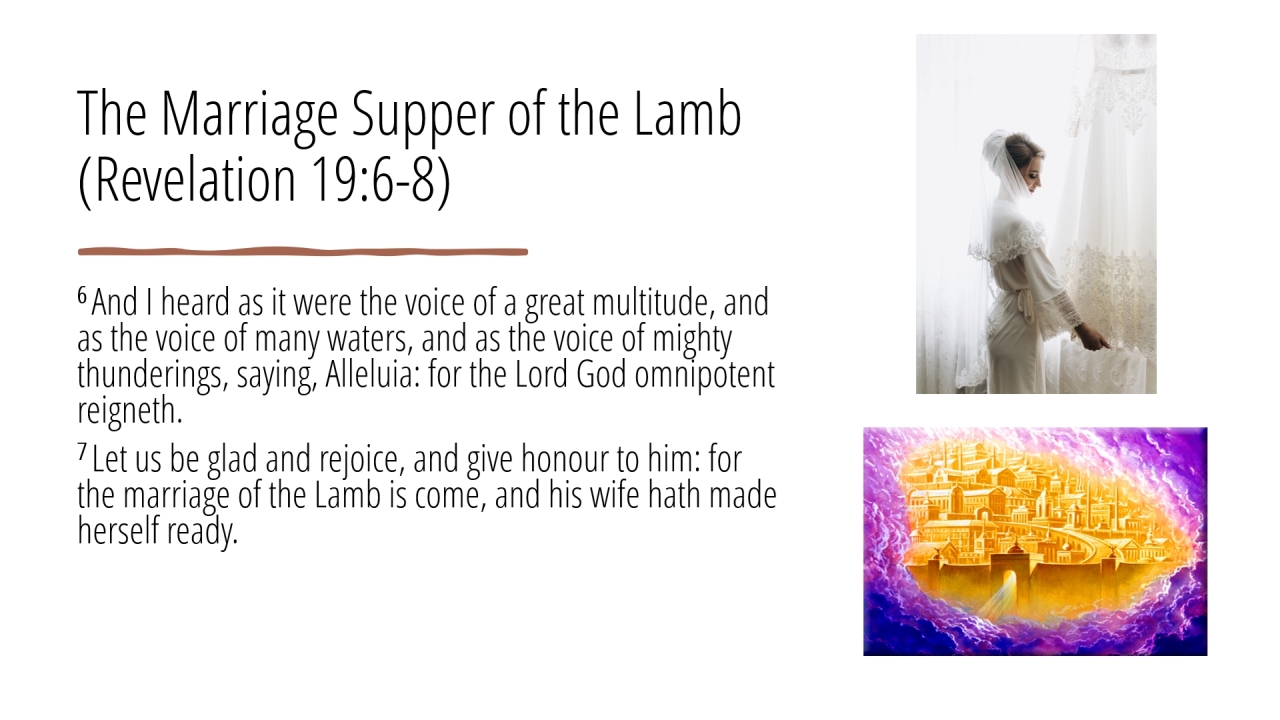 The Marriage Supper of the Lamb (Revelation 19:6-8)

$^6$ And I heard as it were the voice of a great multitude, and as the voice of many waters, and as the voice of mighty thunderings, saying, Alleluia: for the Lord God omnipotent reigneth.

$^7$ Let us be glad and rejoice, and give honour to him: for the marriage of the Lamb is come, and his wife hath made herself ready.